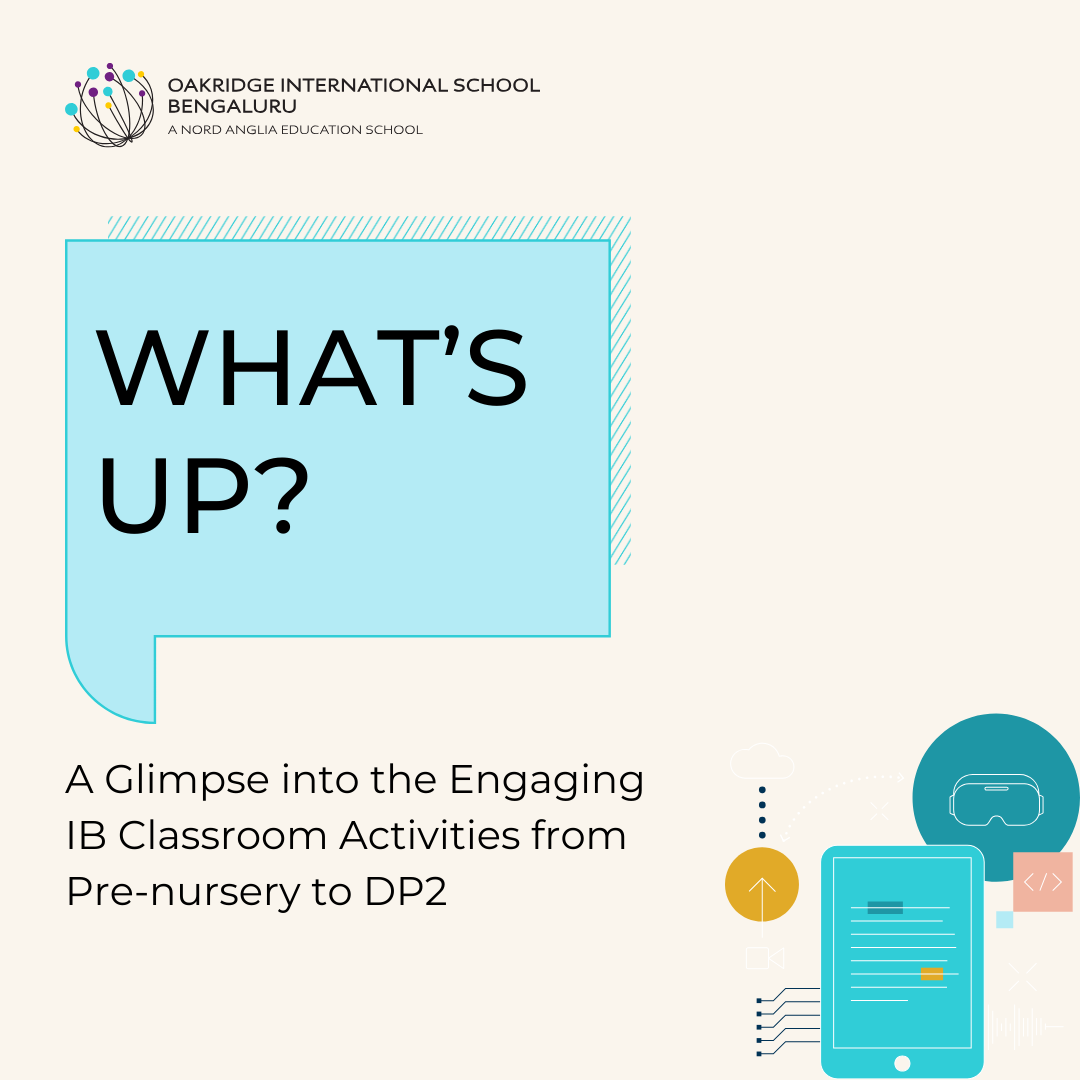 OAKRIDGE INTERNATIONAL SCHOOL
BENGALURU
A NORD ANGLIA EDUCATION SCHOOL

WHAT'S UP?

A Glimpse into the Engaging IB Classroom Activities from Pre-nursery to DP2

</>